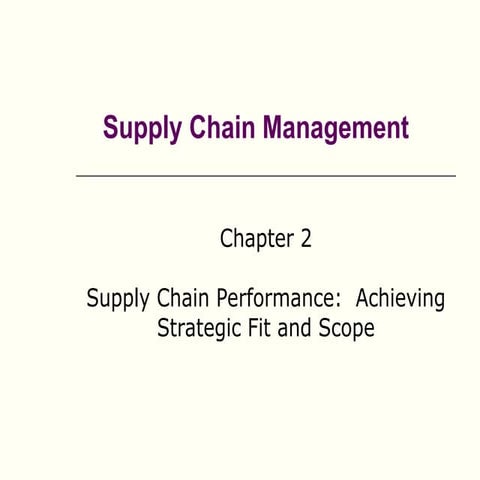 Supply Chain Management

Chapter 2

Supply Chain Performance: Achieving Strategic Fit and Scope